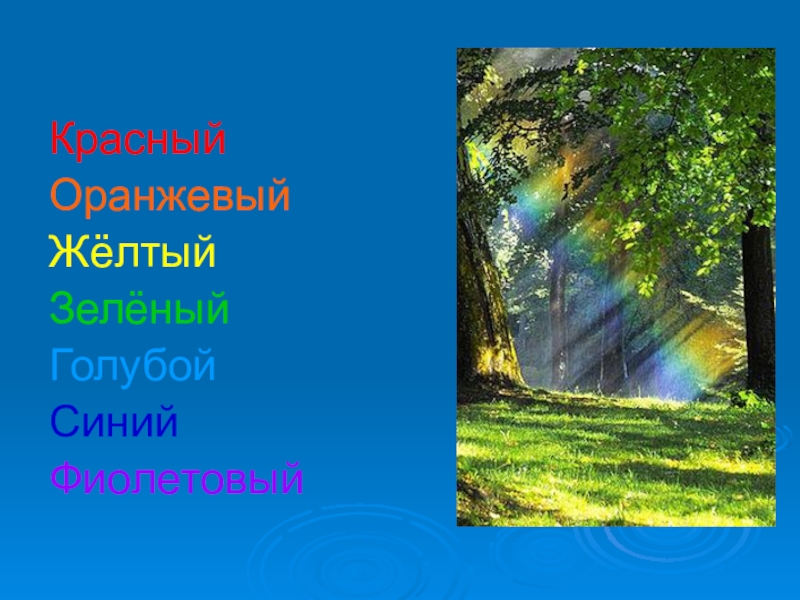 Красный
Оранжевый
Жёлтый
Зелёный
Голубой
Синий
Фиолетовый